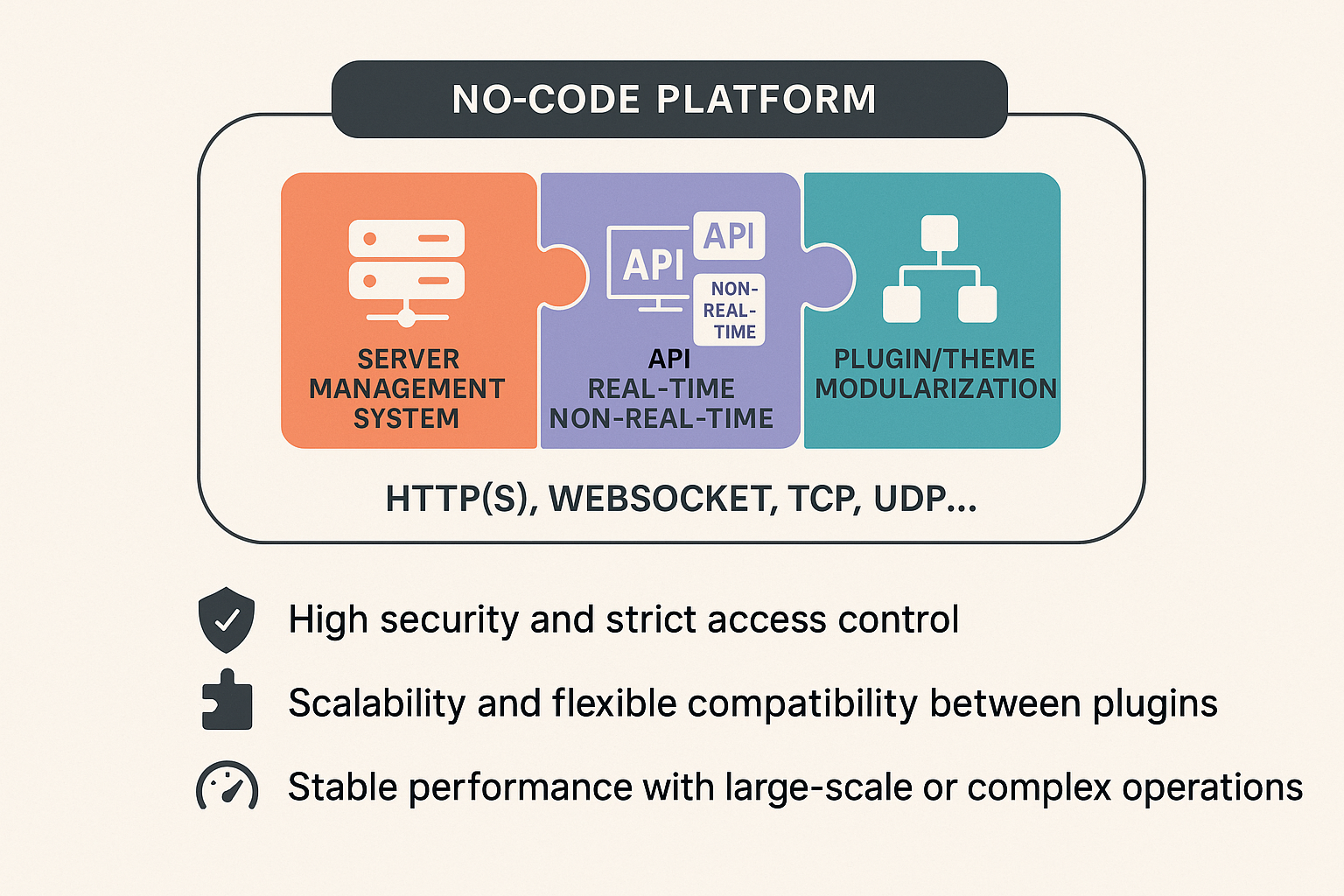 NO-CODE PLATFORM

SERVER MANAGEMENT SYSTEM

API

API

NON-REAL-TIME

API REAL-TIME NON-REAL-TIME

PLUGIN/THEME MODULARIZATION

HTTP(S), WEBSOCKET, TCP, UDP...

High security and strict access control

Scalability and flexible compatibility between plugins

Stable performance with large-scale or complex operations